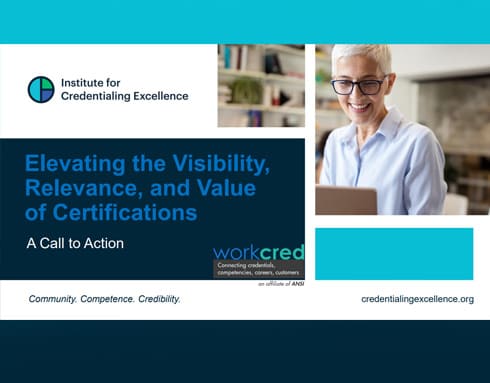 Institute for Credentialing Excellence

Elevating the Visibility, Relevance, and Value of Certifications

A Call to Action

workcred
Connecting credentials, competencies, careers, customers
an affiliate of ANSI

Community. Competence. Credibility.

credentialingexcellence.org